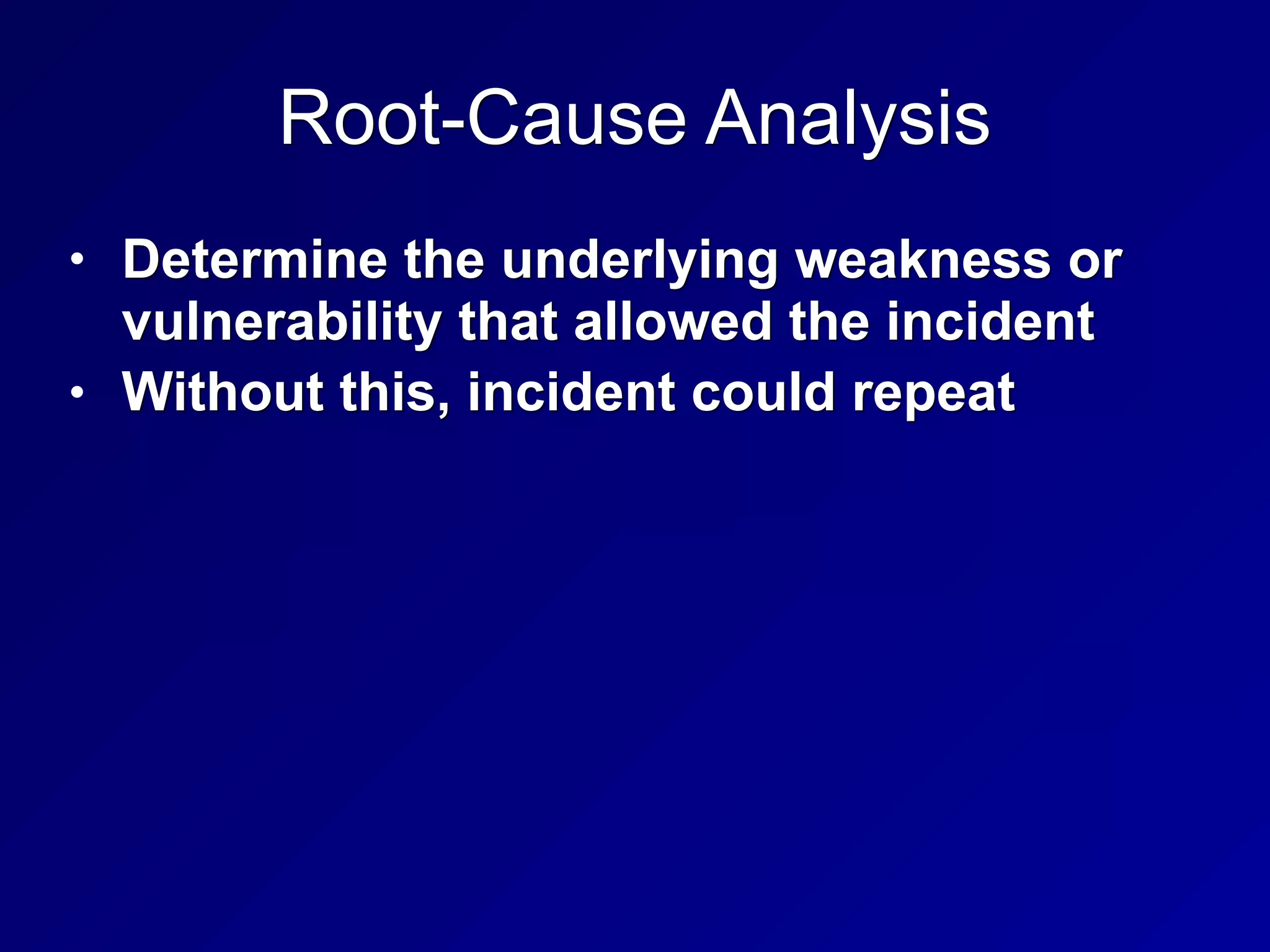 Root-Cause Analysis

• Determine the underlying weakness or vulnerability that allowed the incident
• Without this, incident could repeat